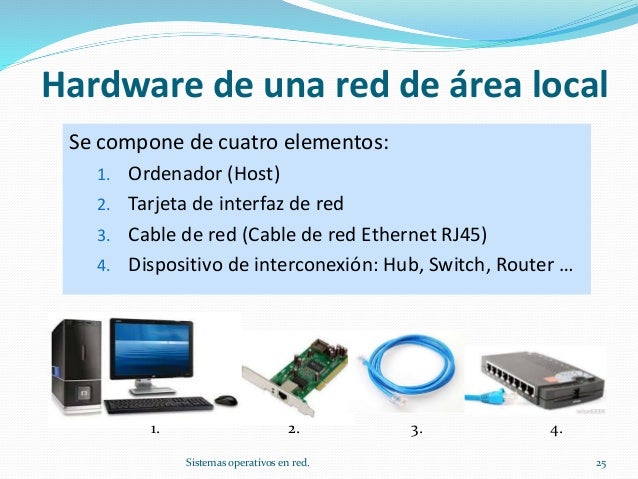 Hardware de una red de área local

Se compone de cuatro elementos:

1. Ordenador (Host)
2. Tarjeta de interfaz de red
3. Cable de red (Cable de red Ethernet RJ45)
4. Dispositivo de interconexión: Hub, Switch, Router …

1.

2.

3.

4.

Sistemas operativos en red.

25